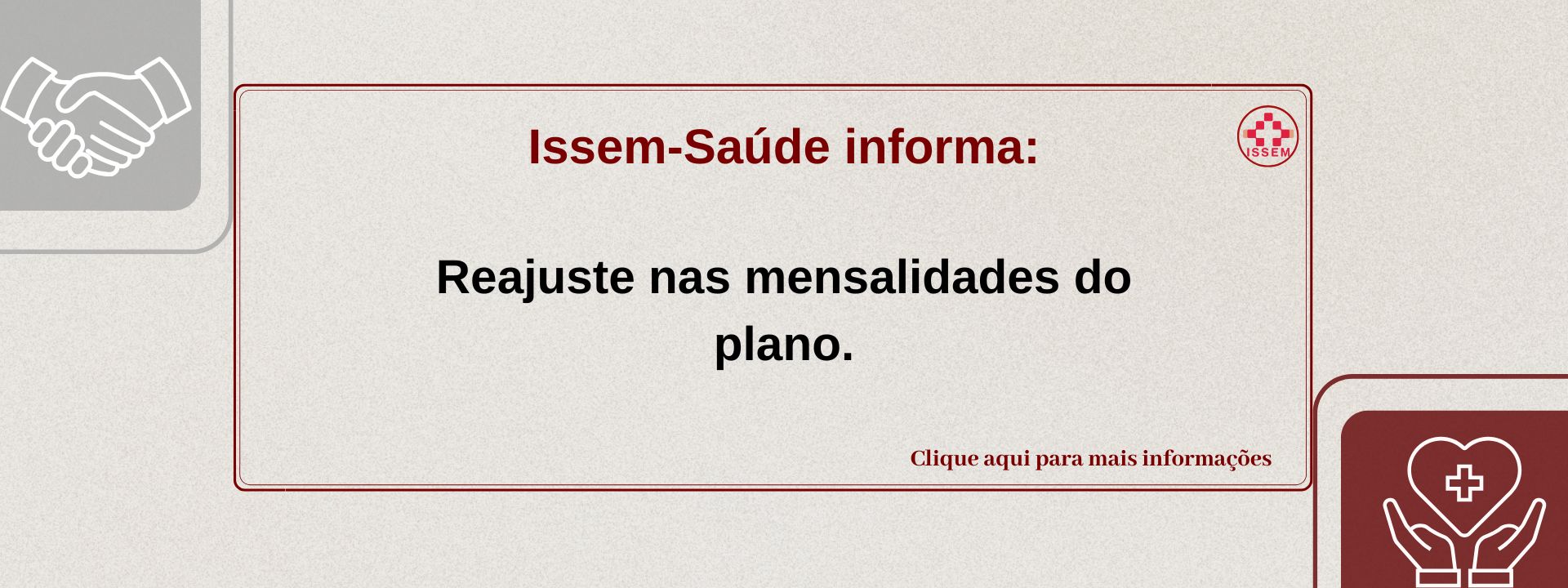 Issem-Saúde informa:

ISSEM

Reajuste nas mensalidades do plano.

Clique aqui para mais informações